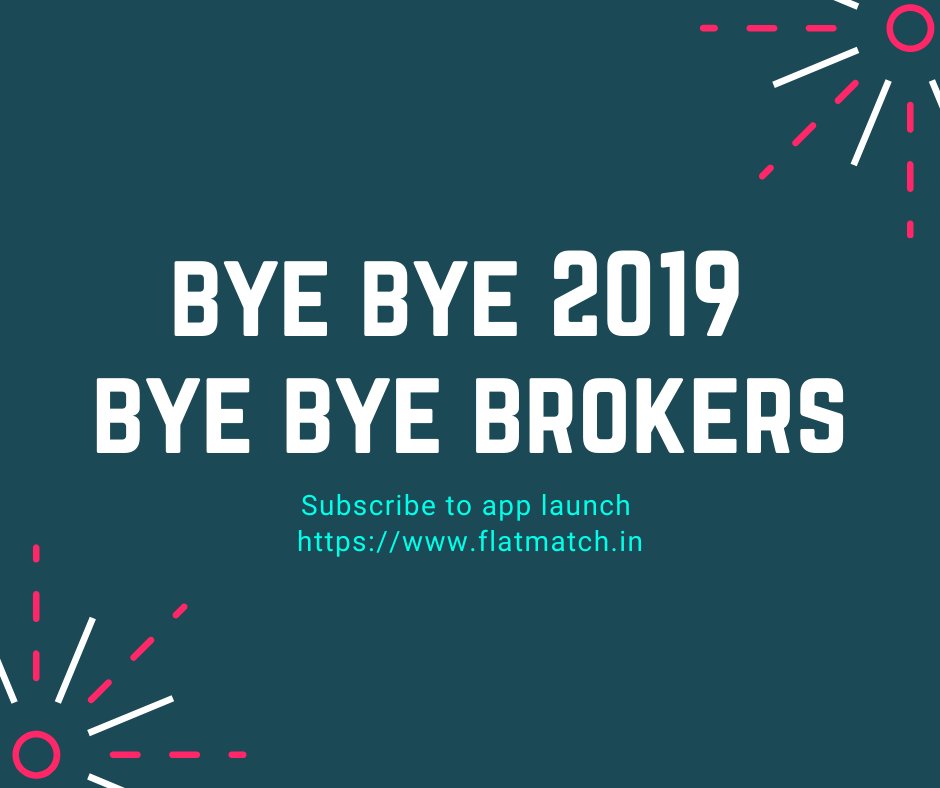 BYE BYE 2019
BYE BYE BROKERS

Subscribe to app launch
https://www.flatmatch.in